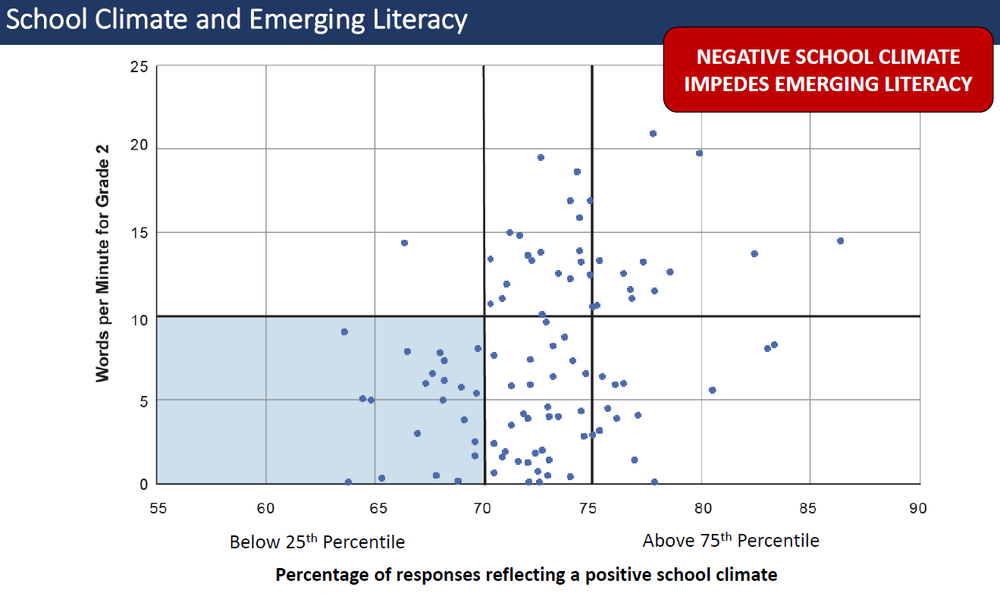 School Climate and Emerging Literacy

NEGATIVE SCHOOL CLIMATE IMPEDES EMERGING LITERACY

Words per Minute for Grade 2

25
20
15
10
5
0

55 60 65 70 75 80 85 90

Below 25$^{th}$ Percentile

Above 75$^{th}$ Percentile

Percentage of responses reflecting a positive school climate